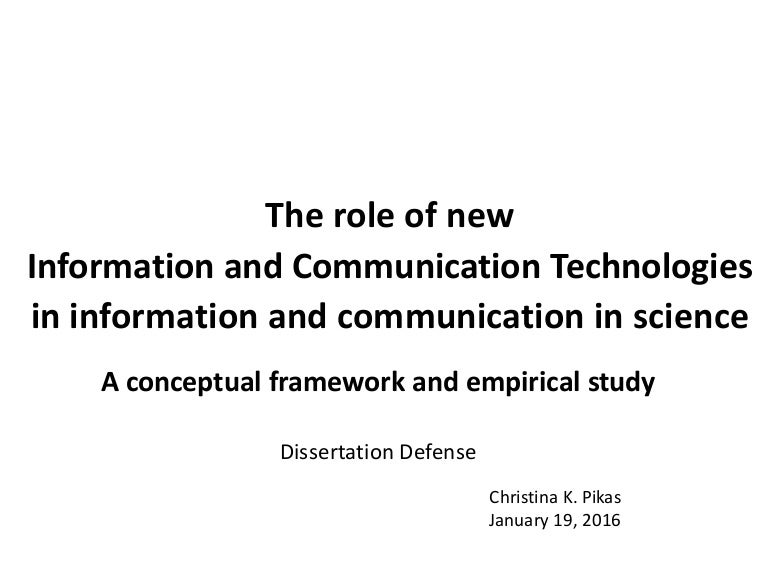 The role of new
Information and Communication Technologies
in information and communication in science

A conceptual framework and empirical study

Dissertation Defense

Christina K. Pikas
January 19, 2016